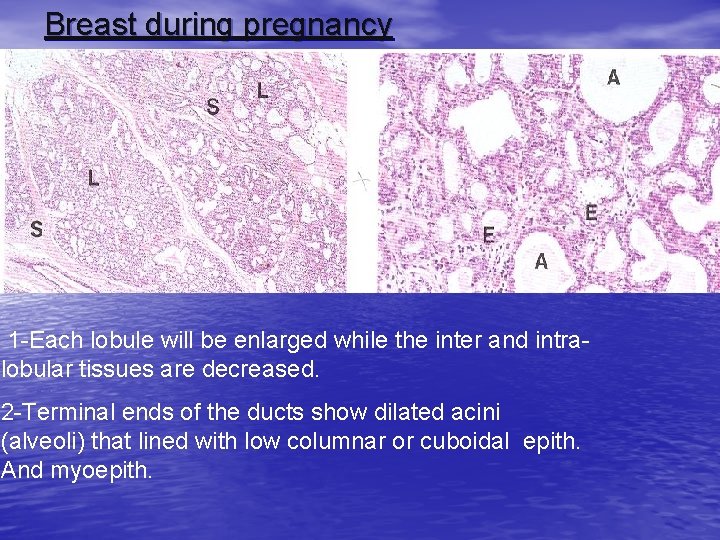 Breast during pregnancy

S

L

L

S

A

E

E

A

1-Each lobule will be enlarged while the inter and intra-lobular tissues are decreased.

2-Terminal ends of the ducts show dilated acini (alveoli) that lined with low columnar or cuboidal epith. And myoepith.